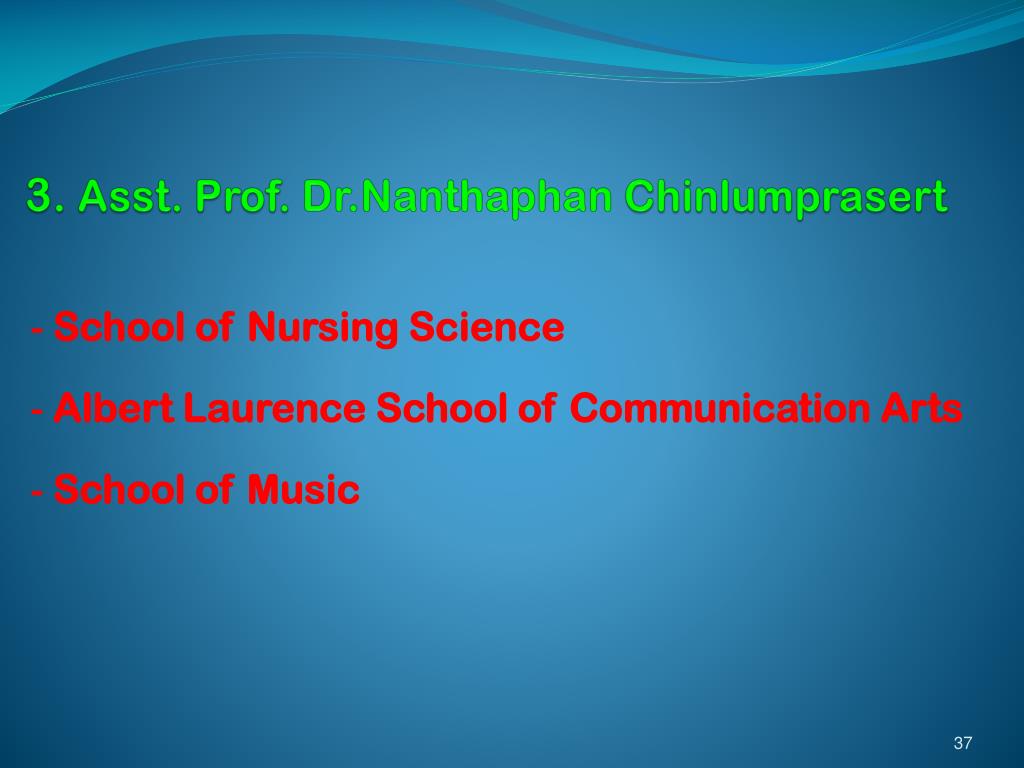 3. Asst. Prof. Dr.Nanthaphan Chinlumprasert

- School of Nursing Science

- Albert Laurence School of Communication Arts

- School of Music

37